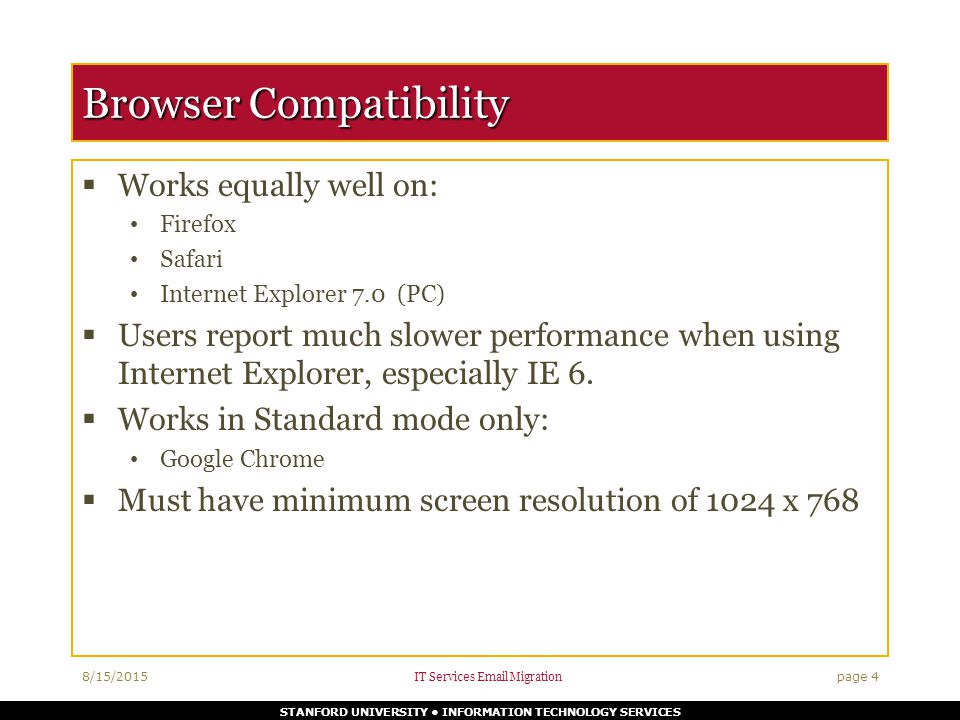 Browser Compatibility

▪ Works equally well on:
• Firefox
• Safari
• Internet Explorer 7.0 (PC)

▪ Users report much slower performance when using Internet Explorer, especially IE 6.

▪ Works in Standard mode only:
• Google Chrome

▪ Must have minimum screen resolution of 1024 x 768

8/15/2015

IT Services Email Migration

page 4

STANFORD UNIVERSITY • INFORMATION TECHNOLOGY SERVICES